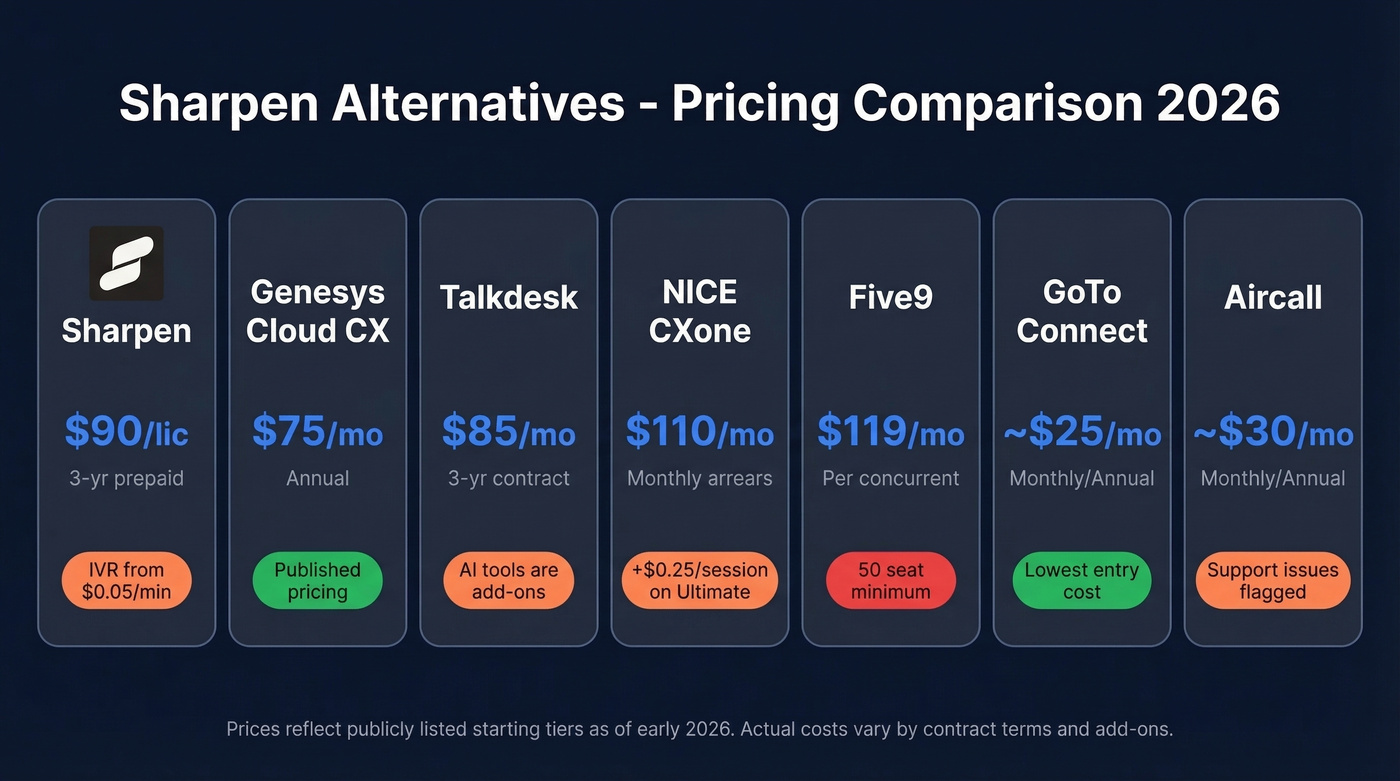 Sharpen Alternatives - Pricing Comparison 2026

Sharpen
$90/lic
3-yr prepaid
IVR from $0.05/min

Genesys Cloud CX
$75/mo
Annual
Published pricing

Talkdesk
$85/mo
3-yr contract
AI tools are add-ons

NICE CXone
$110/mo
Monthly arrears
+$0.25/session on Ultimate

Five9
$119/mo
Per concurrent
50 seat minimum

GoTo Connect
~$25/mo
Monthly/Annual
Lowest entry cost

Aircall
~$30/mo
Monthly/Annual
Support issues flagged

Prices reflect publicly listed starting tiers as of early 2026. Actual costs vary by contract terms and add-ons.